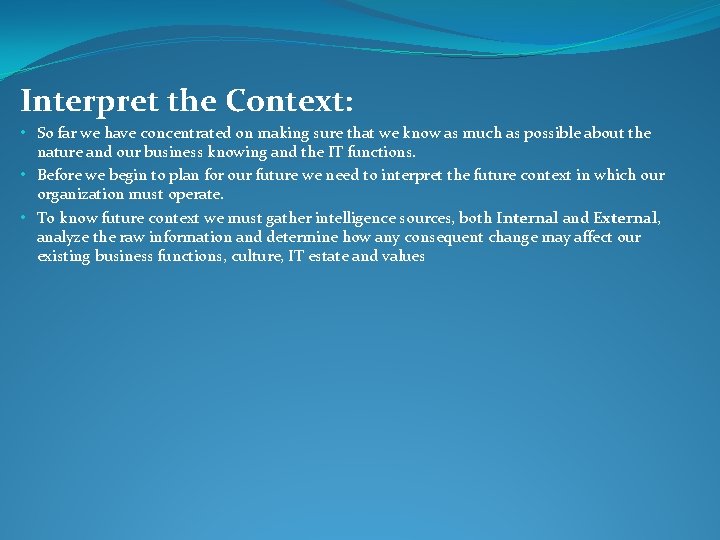 Interpret the Context:

• So far we have concentrated on making sure that we know as much as possible about the nature and our business knowing and the IT functions.

• Before we begin to plan for our future we need to interpret the future context in which our organization must operate.

• To know future context we must gather intelligence sources, both Internal and External, analyze the raw information and determine how any consequent change may affect our existing business functions, culture, IT estate and values